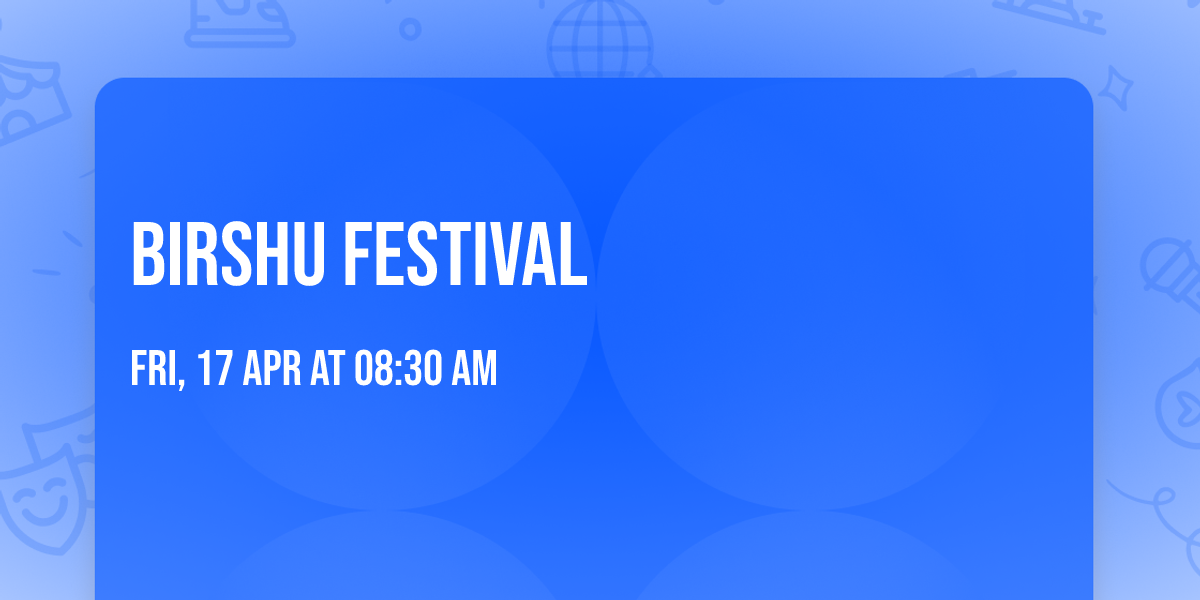 BIRSHU FESTIVAL

FRI, 17 APR AT 08:30 AM